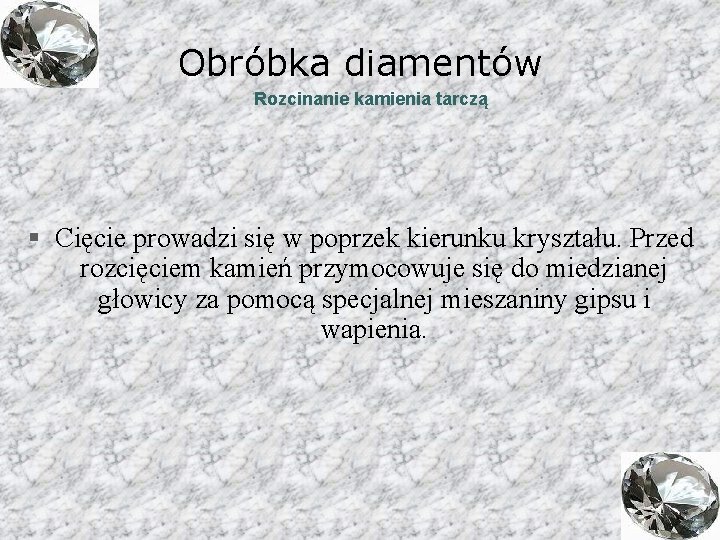 Obróbka diamentów

Rozcinanie kamienia tarczą

▪ Cięcie prowadzi się w poprzek kierunku kryształu. Przed rozcięciem kamień przymocowuje się do miedzianej głowicy za pomocą specjalnej mieszaniny gipsu i wapienia.